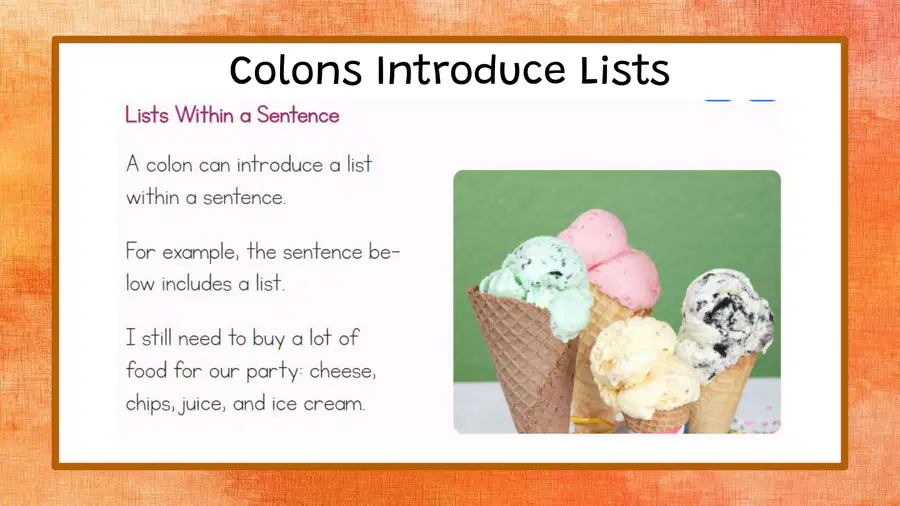 Colons Introduce Lists

Lists Within a Sentence

A colon can introduce a list within a sentence.

For example, the sentence below includes a list.

I still need to buy a lot of food for our party: cheese, chips, juice, and ice cream.